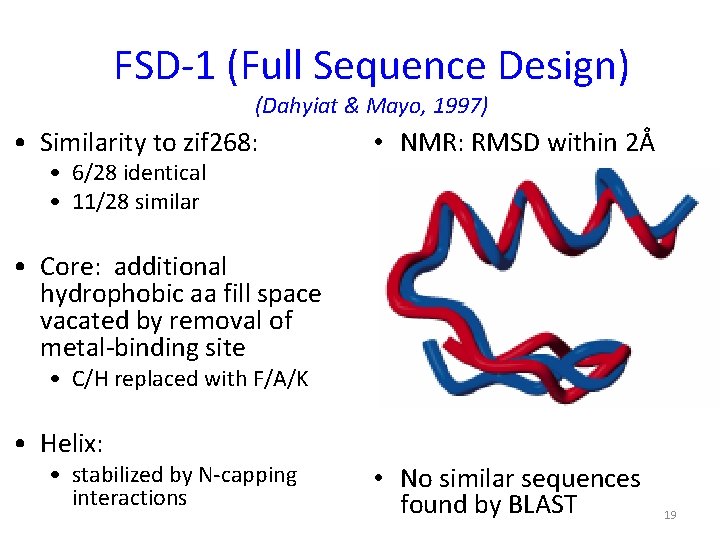 FSD-1 (Full Sequence Design)

(Dahyiat & Mayo, 1997)

• Similarity to zif268:
  • 6/28 identical
  • 11/28 similar

• Core: additional hydrophobic aa fill space vacated by removal of metal-binding site
  • C/H replaced with F/A/K

• Helix:
  • stabilized by N-capping interactions

• NMR: RMSD within 2Å

• No similar sequences found by BLAST

19